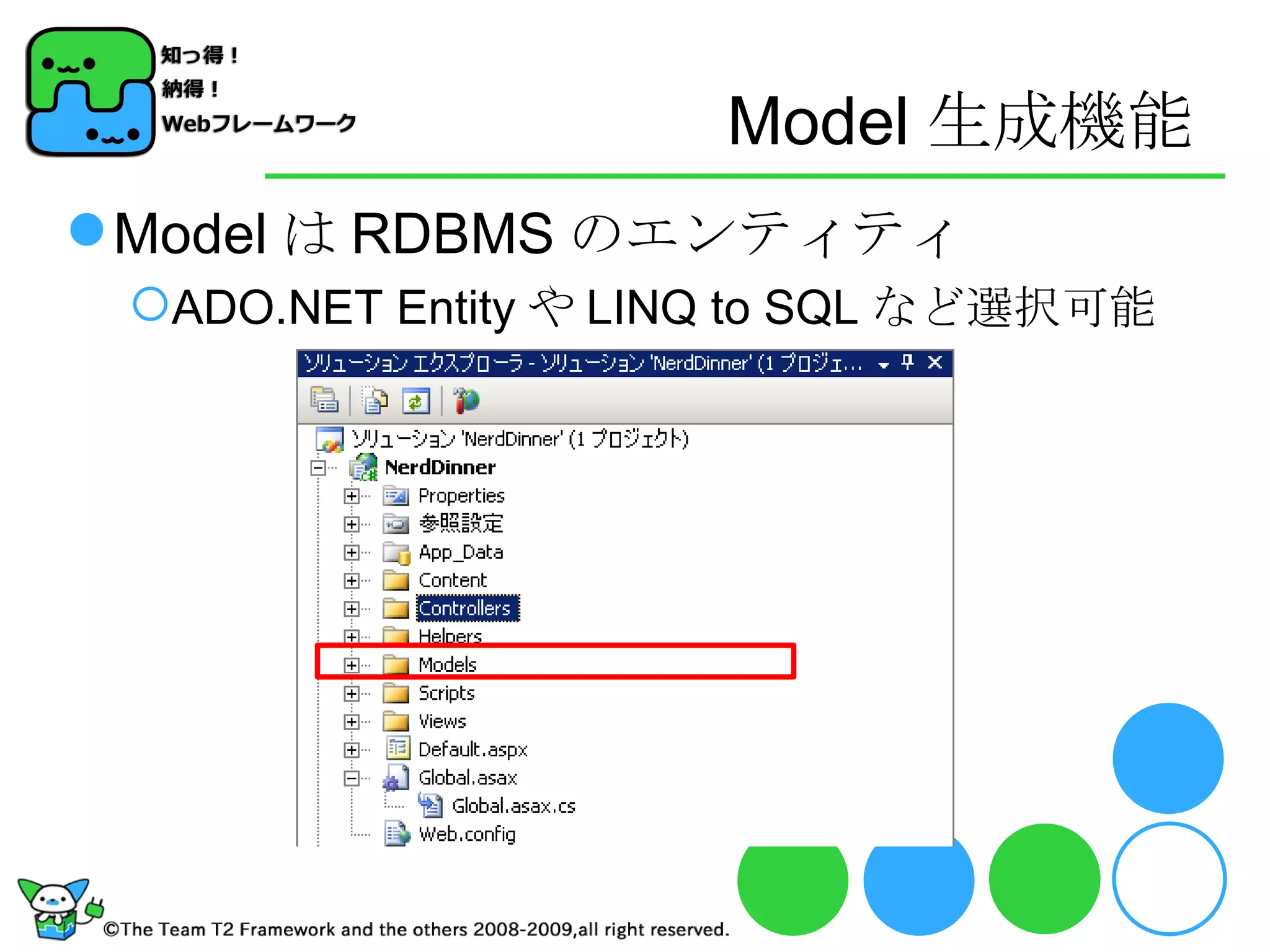 知っ得！
納得！
Webフレームワーク

Model 生成機能

Model は RDBMS のエンティティ

ADO.NET Entity や LINQ to SQL など選択可能

ソリューション エクスプローラ - ソリューション 'NerdDinner' (1 プロジェ...

ソリューション 'NerdDinner' (1 プロジェクト)
NerdDinner
Properties
参照設定
App_Data
Content
Controllers
Helpers
Models
Scripts
Views
Default.aspx
Global.asax
Global.asax.cs
Web.config

©The Team T2 Framework and the others 2008-2009,all right reserved.